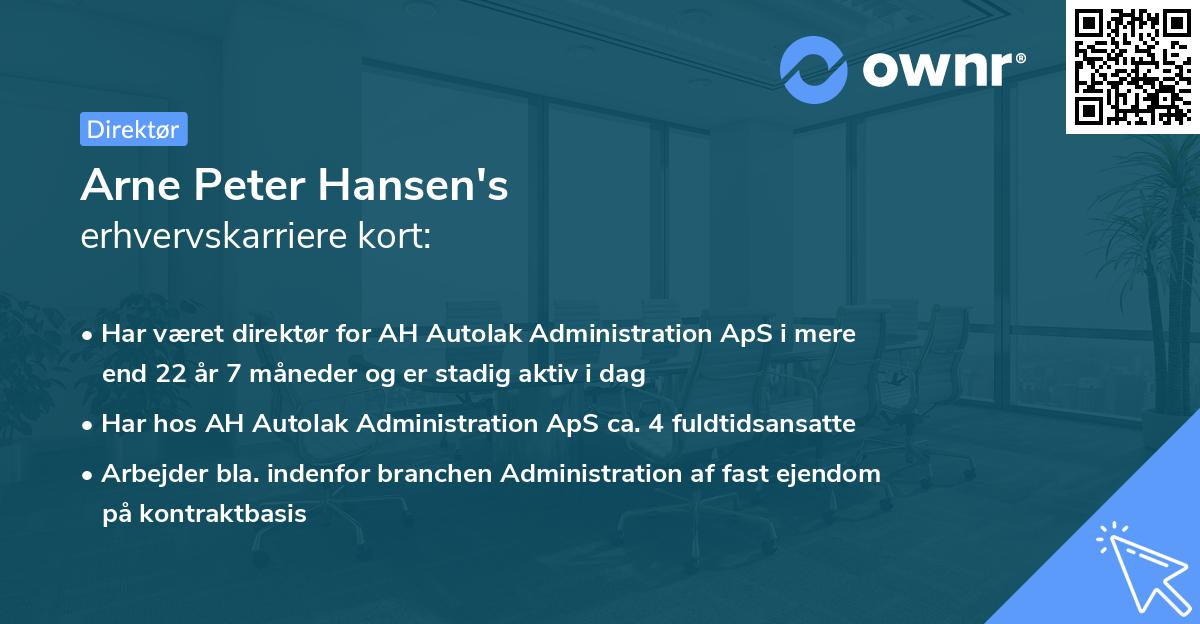 ownr®

Direktør

Arne Peter Hansen's
erhvervskarriere kort:

• Har været direktør for AH Autolak Administration ApS i mere end 22 år 7 måneder og er stadig aktiv i dag

• Har hos AH Autolak Administration ApS ca. 4 fuldtidsansatte

• Arbejder bla. indenfor branchen Administration af fast ejendom på kontraktbasis